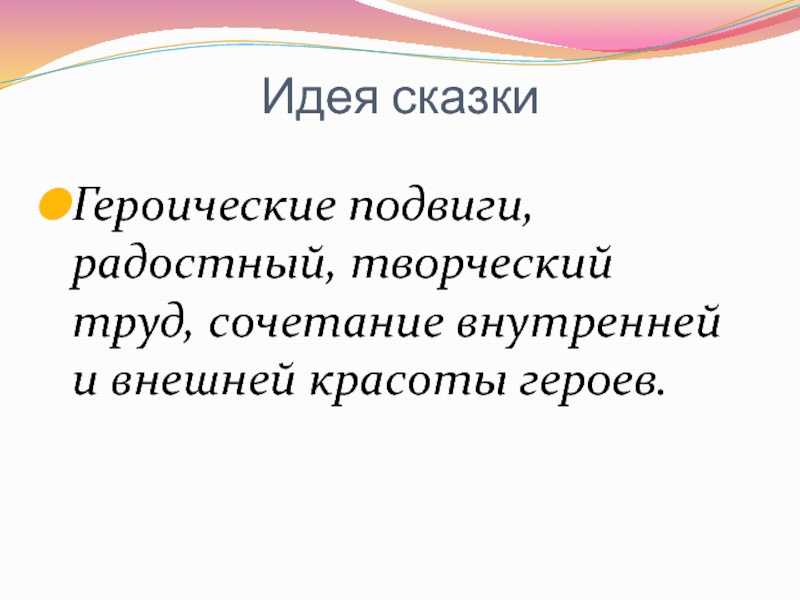 Идея сказки

Героические подвиги, радостный, творческий труд, сочетание внутренней и внешней красоты героев.